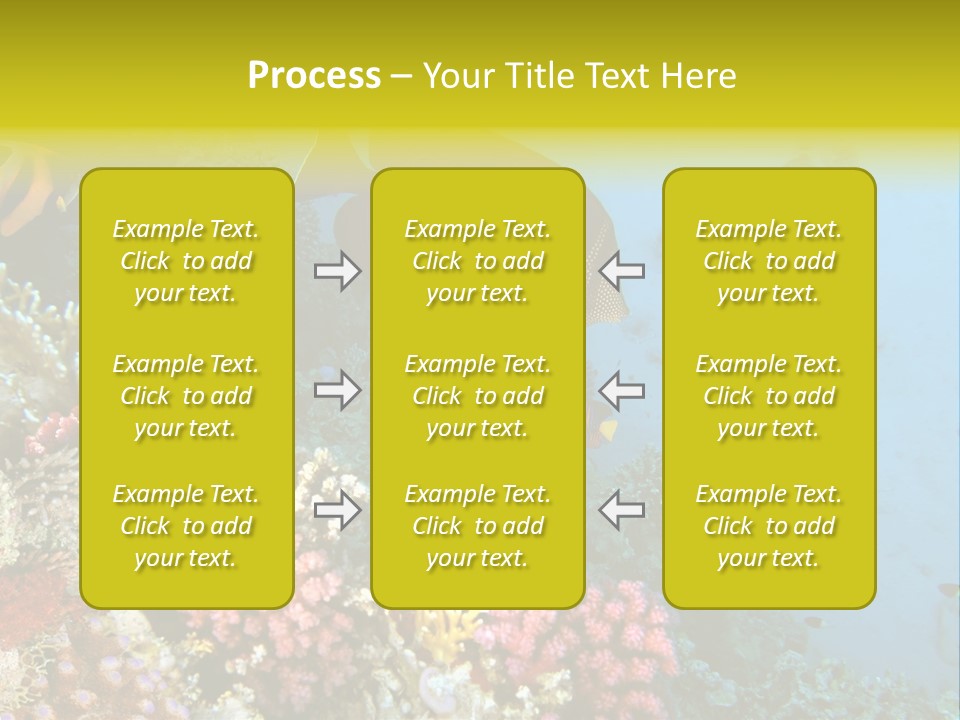 Process – Your Title Text Here

Example Text. Click to add your text.

Example Text. Click to add your text.

Example Text. Click to add your text.

Example Text. Click to add your text.

Example Text. Click to add your text.

Example Text. Click to add your text.

Example Text. Click to add your text.

Example Text. Click to add your text.

Example Text. Click to add your text.